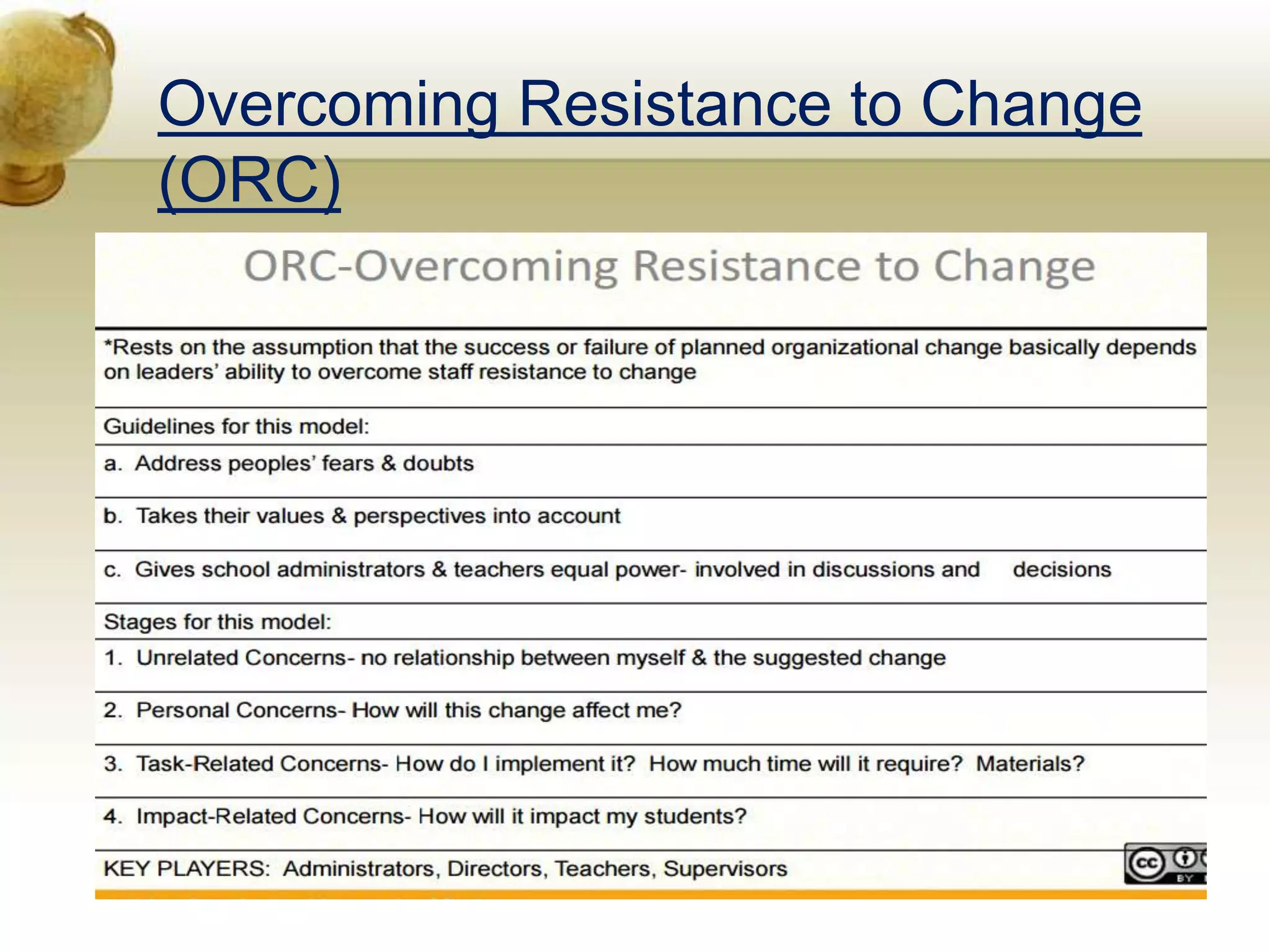 Overcoming Resistance to Change (ORC)

ORC-Overcoming Resistance to Change

*Rests on the assumption that the success or failure of planned organizational change basically depends on leaders' ability to overcome staff resistance to change

Guidelines for this model:

a. Address peoples' fears & doubts

b. Takes their values & perspectives into account

c. Gives school administrators & teachers equal power- involved in discussions and decisions

Stages for this model:

1. Unrelated Concerns- no relationship between myself & the suggested change

2. Personal Concerns- How will this change affect me?

3. Task-Related Concerns- How do I implement it? How much time will it require? Materials?

4. Impact-Related Concerns- How will it impact my students?

KEY PLAYERS: Administrators, Directors, Teachers, Supervisors

cc BY